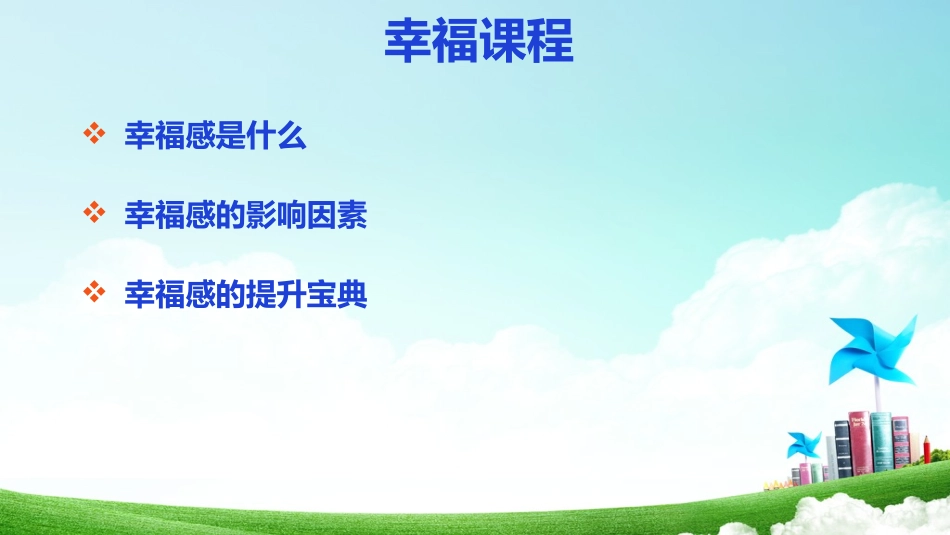 幸福课程

❖ 幸福感是什么

❖ 幸福感的影响因素

❖ 幸福感的提升宝典